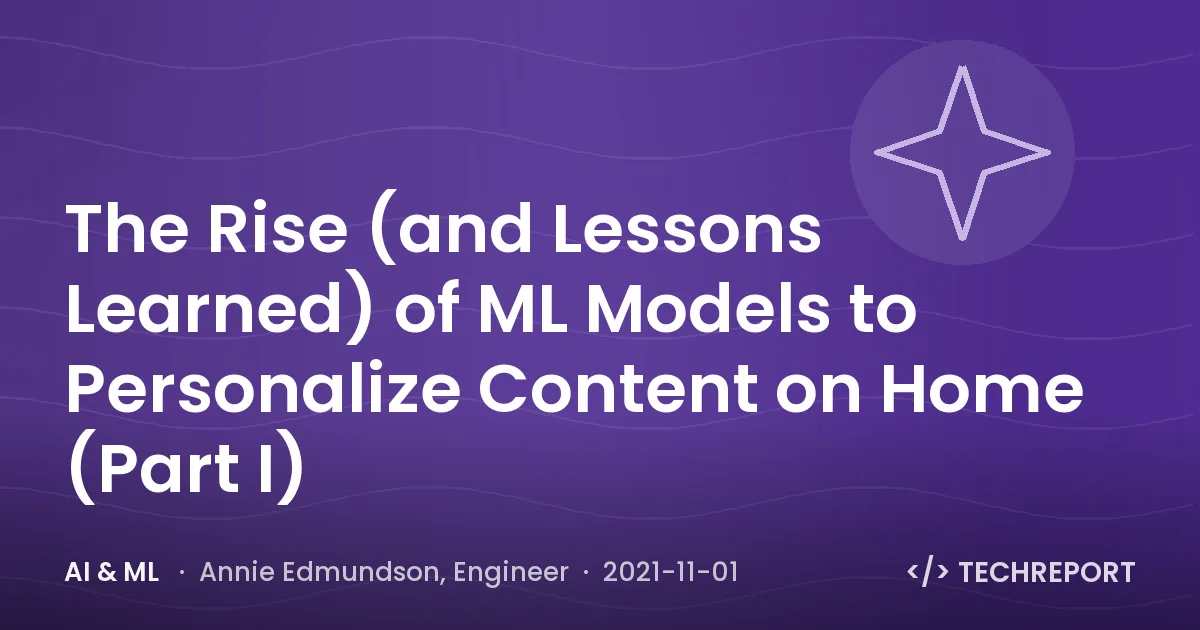 The Rise (and Lessons Learned) of ML Models to Personalize Content on Home (Part I)

AI & ML · Annie Edmundson, Engineer · 2021-11-01

</> TECHREPORT